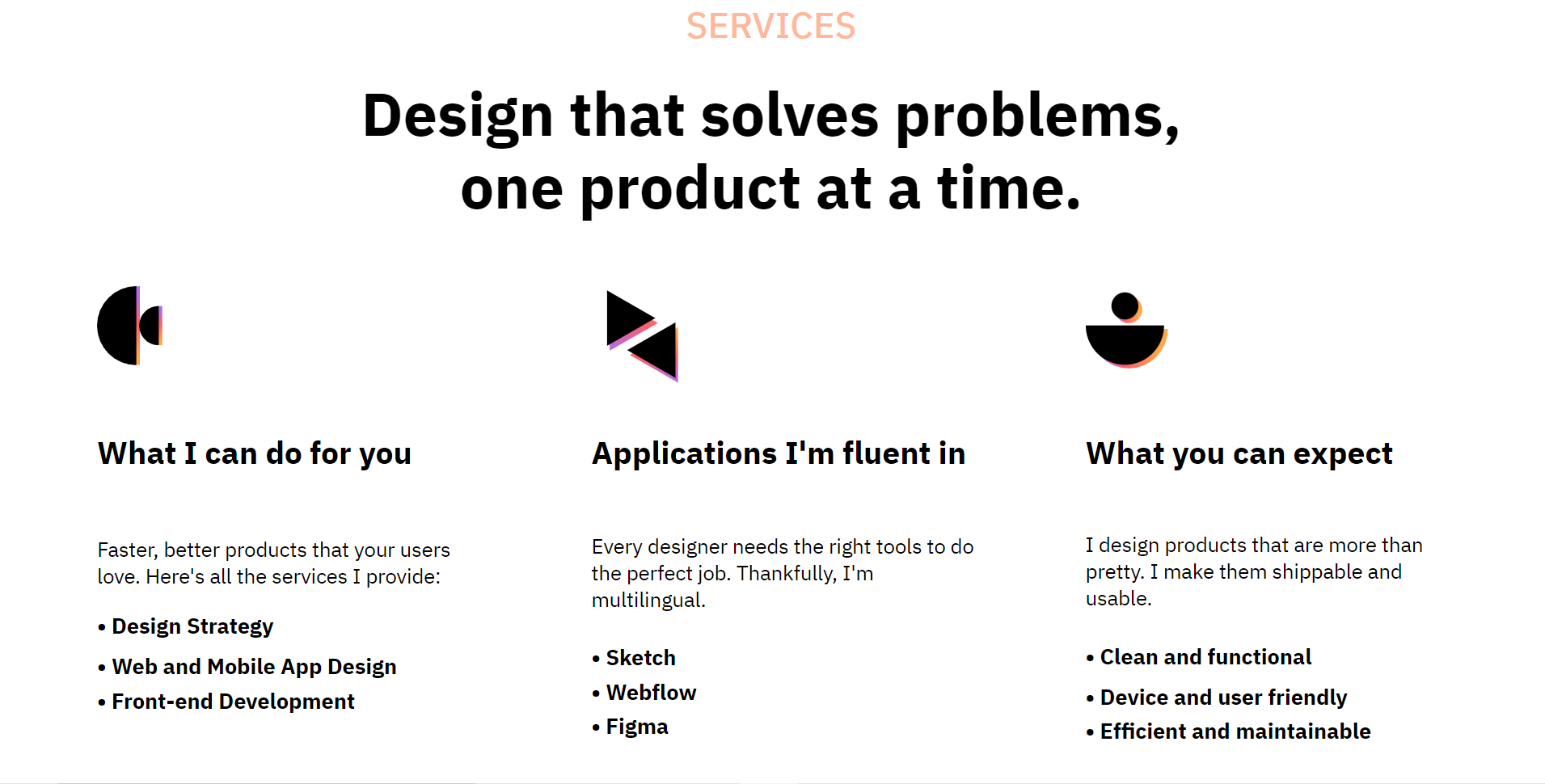 SERVICES

Design that solves problems, one product at a time.

What I can do for you

Faster, better products that your users love. Here's all the services I provide:

• Design Strategy
• Web and Mobile App Design
• Front-end Development

Applications I'm fluent in

Every designer needs the right tools to do the perfect job. Thankfully, I'm multilingual.

• Sketch
• Webflow
• Figma

What you can expect

I design products that are more than pretty. I make them shippable and usable.

• Clean and functional
• Device and user friendly
• Efficient and maintainable